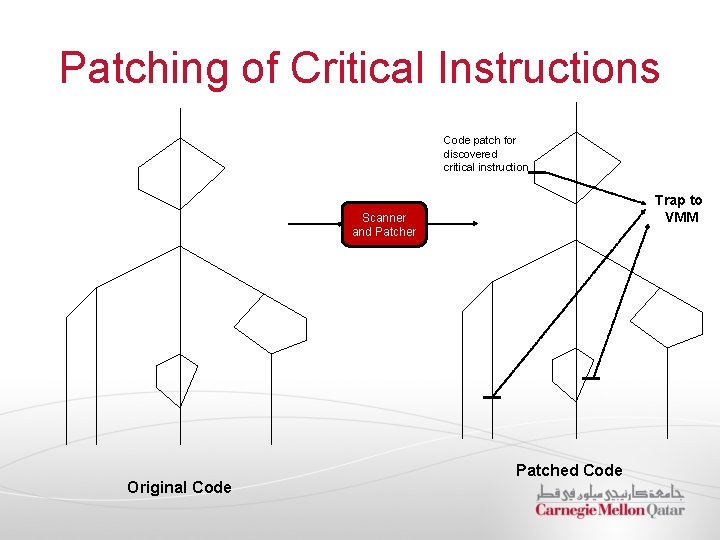 Patching of Critical Instructions

Code patch for discovered critical instruction

Trap to VMM

Scanner and Patcher

Original Code

Patched Code

جامعة كارنيجي ميلون في قطر
Carnegie Mellon Qatar